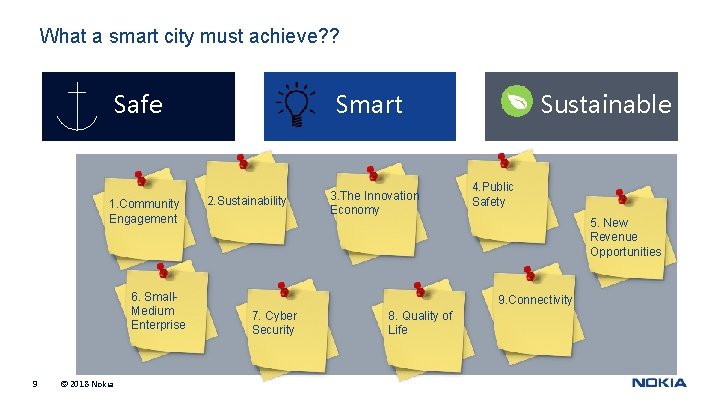 What a smart city must achieve??

Safe

Smart

Sustainable

1.Community Engagement

2.Sustainability

3.The Innovation Economy

4.Public Safety

5. New Revenue Opportunities

6. Small-Medium Enterprise

7. Cyber Security

8. Quality of Life

9.Connectivity

9 © 2018 Nokia

NOKIA